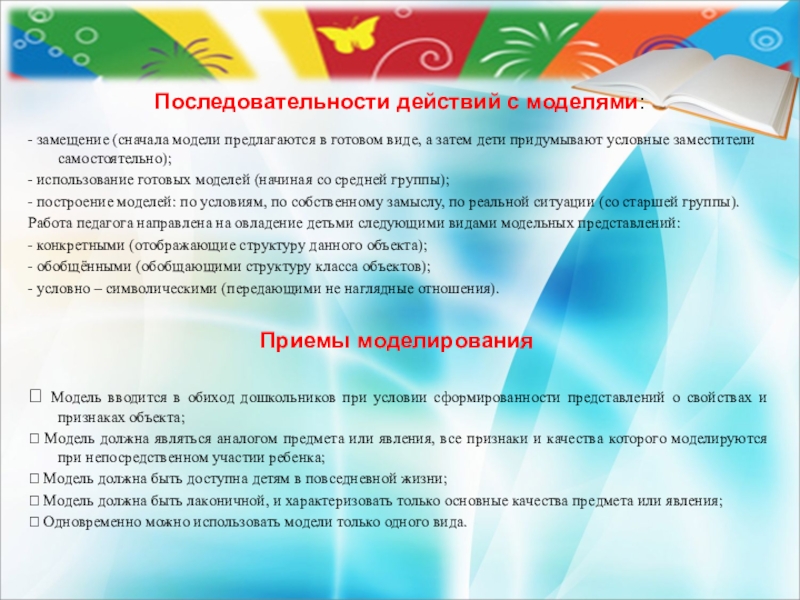 Последовательности действий с моделями:

- замещение (сначала модели предлагаются в готовом виде, а затем дети придумывают условные заместители самостоятельно);
- использование готовых моделей (начиная со средней группы);
- построение моделей: по условиям, по собственному замыслу, по реальной ситуации (со старшей группы).
Работа педагога направлена на овладение детьми следующими видами модельных представлений:
- конкретными (отображающие структуру данного объекта);
- обобщёнными (обобщающими структуру класса объектов);
- условно – символическими (передающими не наглядные отношения).

Приемы моделирования

 Модель вводится в обиход дошкольников при условии сформированности представлений о свойствах и признаках объекта;
 Модель должна являться аналогом предмета или явления, все признаки и качества которого моделируются при непосредственном участии ребенка;
 Модель должна быть доступна детям в повседневной жизни;
 Модель должна быть лаконичной, и характеризовать только основные качества предмета или явления;
 Одновременно можно использовать модели только одного вида.